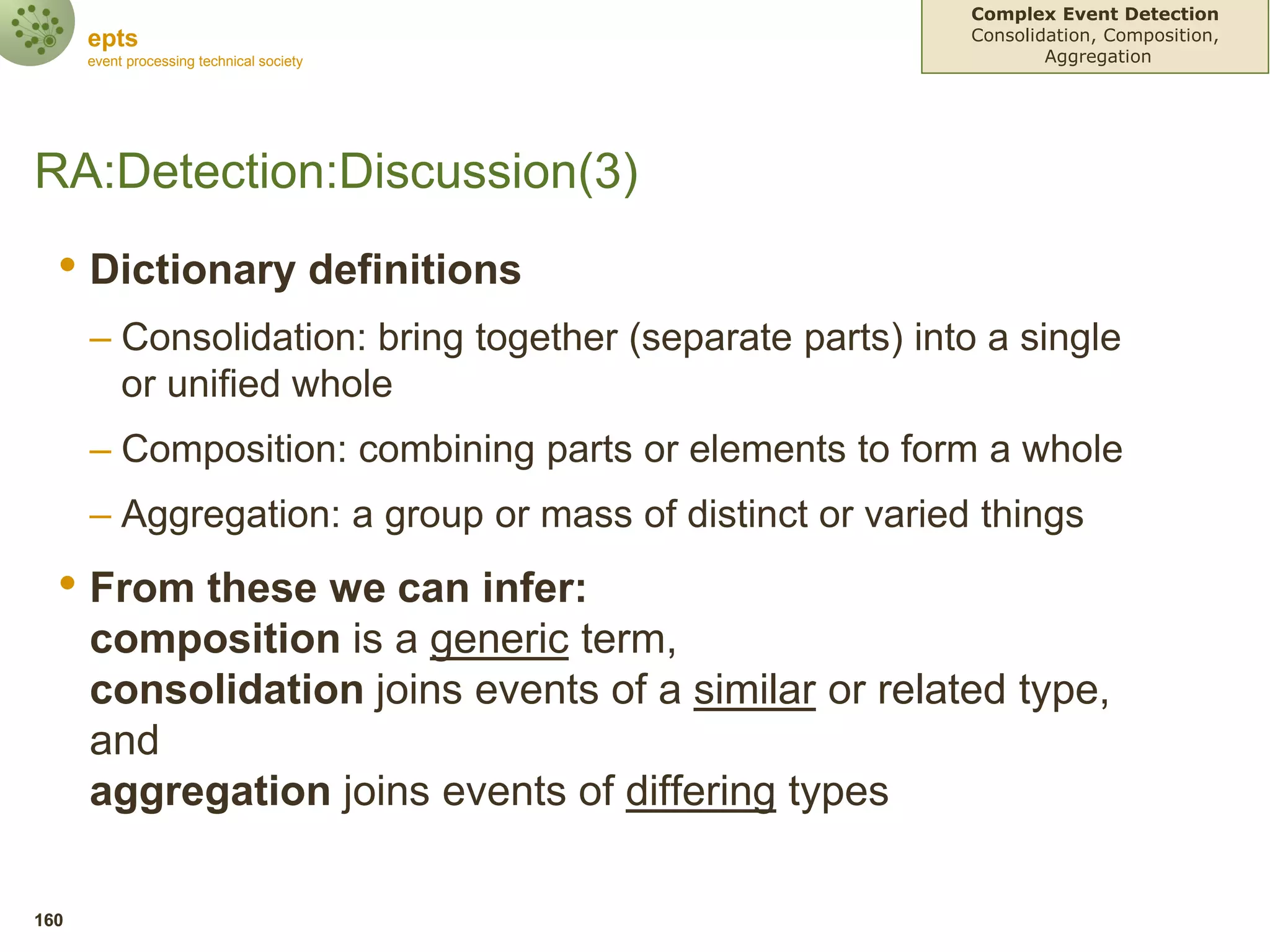 epts
event processing technical society

Complex Event Detection
Consolidation, Composition, Aggregation

RA:Detection:Discussion(3)

• Dictionary definitions
– Consolidation: bring together (separate parts) into a single or unified whole
– Composition: combining parts or elements to form a whole
– Aggregation: a group or mass of distinct or varied things

• From these we can infer:
composition is a generic term,
consolidation joins events of a similar or related type, and
aggregation joins events of differing types

160